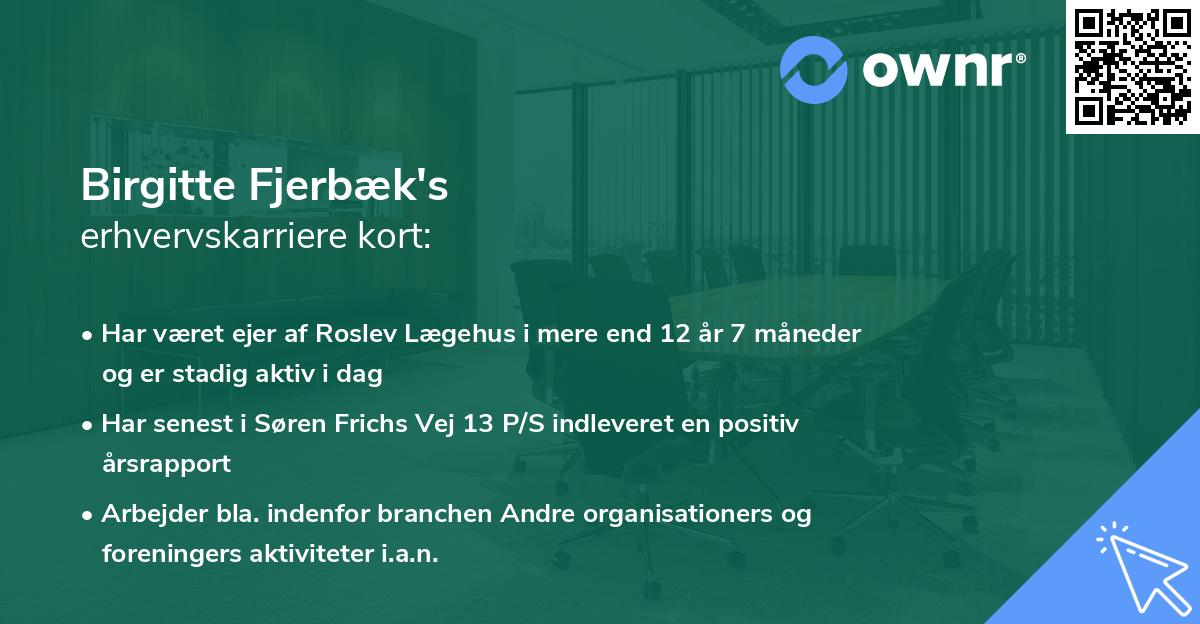 ownr®

Birgitte Fjerbæk's
erhvervskarriere kort:

• Har været ejer af Roslev Lægehus i mere end 12 år 7 måneder og er stadig aktiv i dag

• Har senest i Søren Frichs Vej 13 P/S indleveret en positiv årsrapport

• Arbejder bla. indenfor branchen Andre organisationers og foreningers aktiviteter i.a.n.